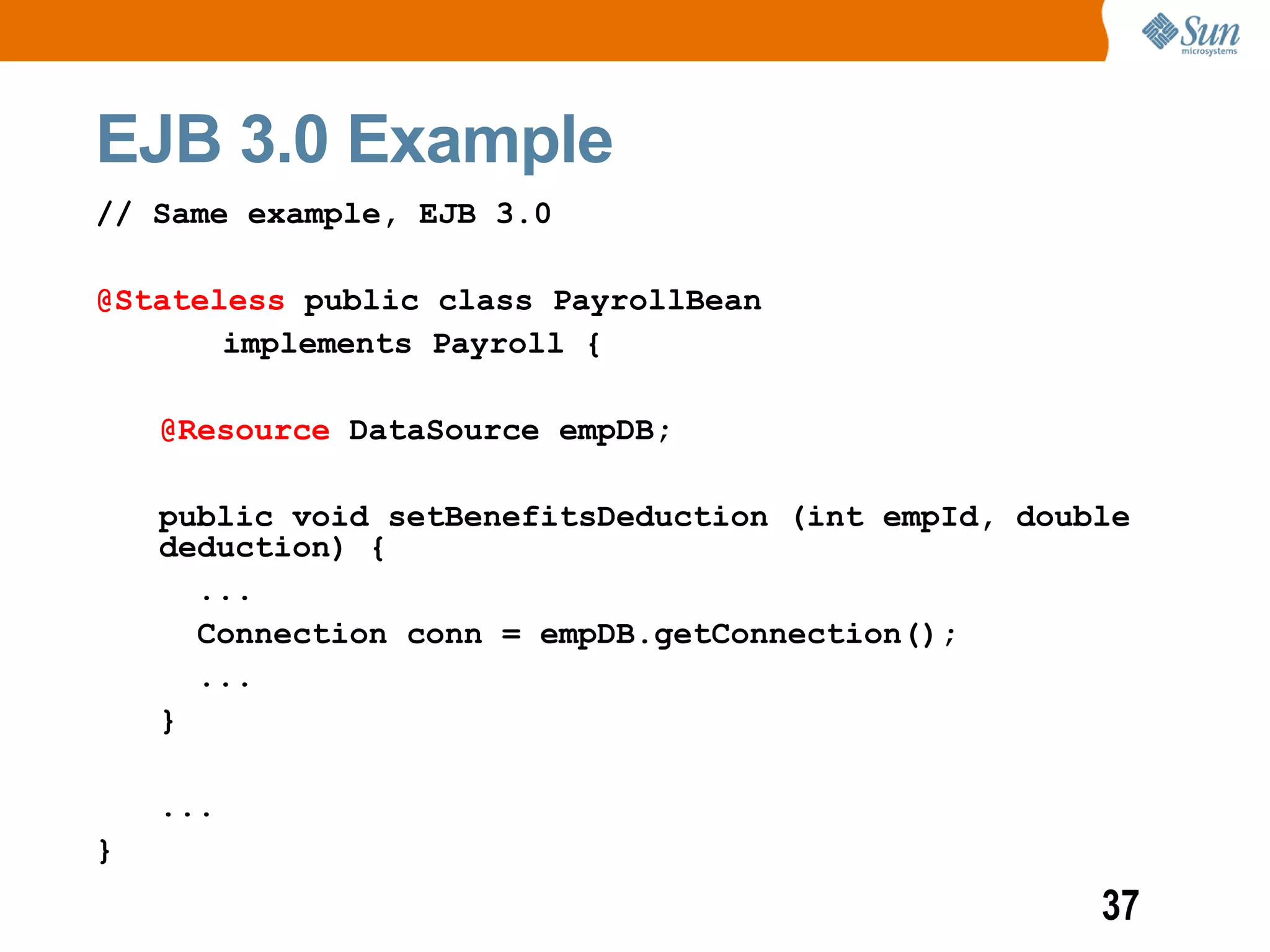 Sun microsystems

EJB 3.0 Example

// Same example, EJB 3.0

@Stateless public class PayrollBean
implements Payroll {

@Resource DataSource empDB;

public void setBenefitsDeduction (int empId, double deduction) {
...
Connection conn = empDB.getConnection();
...
}

...
}

37